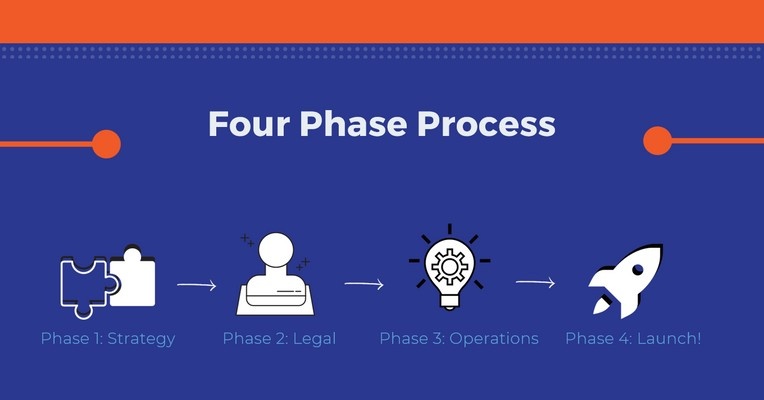 Four Phase Process

Phase 1: Strategy

Phase 2: Legal

Phase 3: Operations

Phase 4: Launch!